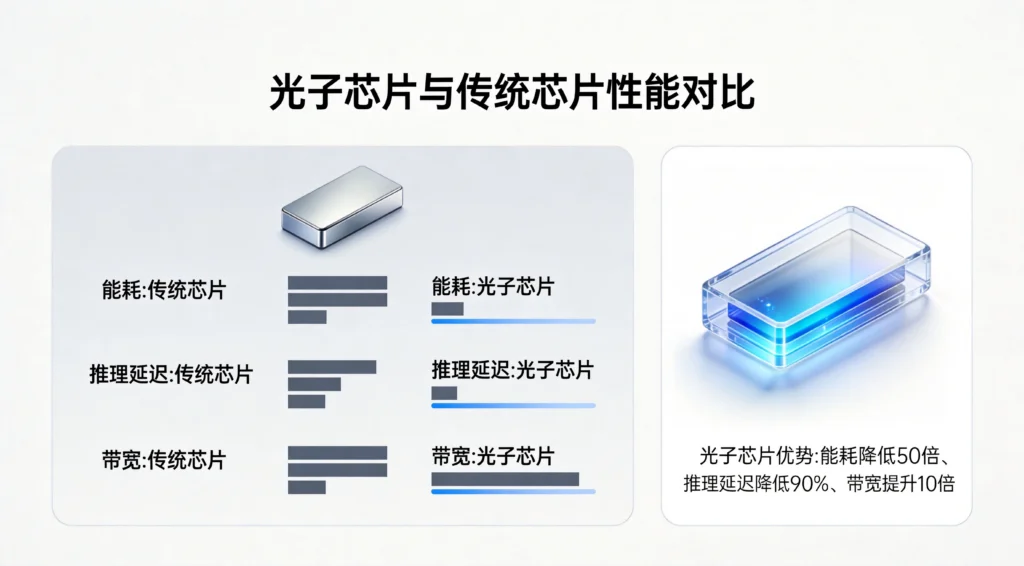 光子芯片与传统芯片性能对比

能耗:传统芯片

能耗:光子芯片

推理延迟:传统芯片

推理延迟:光子芯片

带宽:传统芯片

带宽:光子芯片

光子芯片优势:能耗降低50倍、推理延迟降低90%、带宽提升10倍